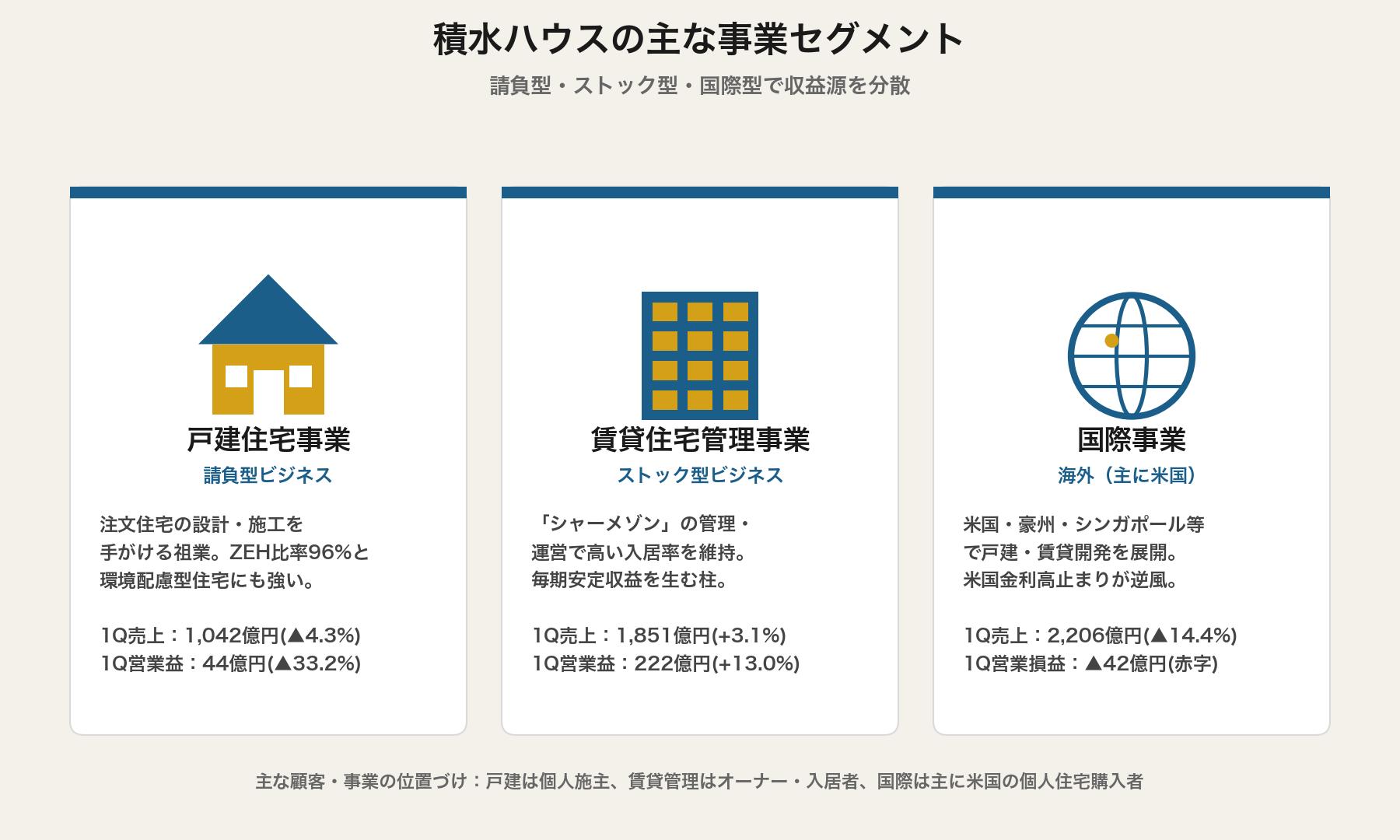 積水ハウスの主な事業セグメント

請負型・ストック型・国際型で収益源を分散

戸建住宅事業

請負型ビジネス

注文住宅の設計・施工を手がける祖業。ZEH比率96%と環境配慮型住宅にも強い。

1Q売上：1,042億円(▲4.3%)
1Q営業益：44億円(▲33.2%)

賃貸住宅管理事業

ストック型ビジネス

「シャーメゾン」の管理・運営で高い入居率を維持。毎期安定収益を生む柱。

1Q売上：1,851億円(+3.1%)
1Q営業益：222億円(+13.0%)

国際事業

海外（主に米国）

米国・豪州・シンガポール等で戸建・賃貸開発を展開。米国金利高止まりが逆風。

1Q売上：2,206億円(▲14.4%)
1Q営業損益：▲42億円(赤字)

主な顧客・事業の位置づけ：戸建は個人施主、賃貸管理はオーナー・入居者、国際は主に米国の個人住宅購入者